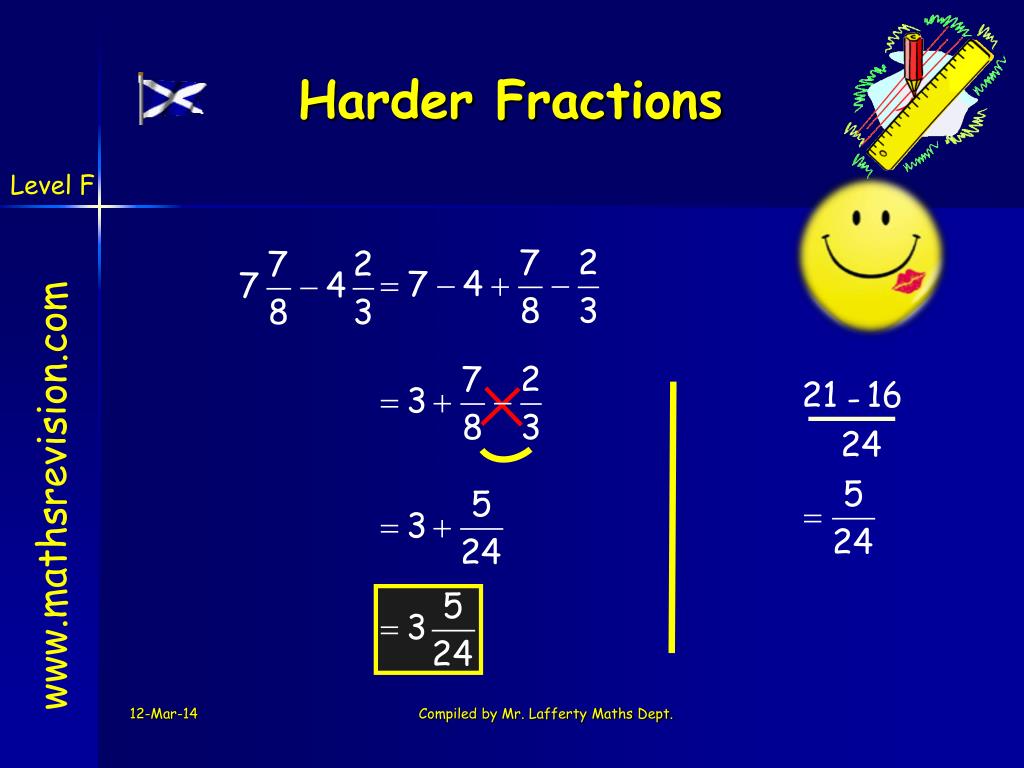 Harder Fractions

Level F

www.mathsrevision.com

$7\frac{7}{8} - 4\frac{2}{3} = 7 - 4 + \frac{7}{8} - \frac{2}{3}$

$= 3 + \frac{7}{8} - \frac{2}{3}$

$= 3 + \frac{5}{24}$

$= 3\frac{5}{24}$

$\frac{21 - 16}{24}$

$= \frac{5}{24}$

12-Mar-14

Compiled by Mr. Lafferty Maths Dept.